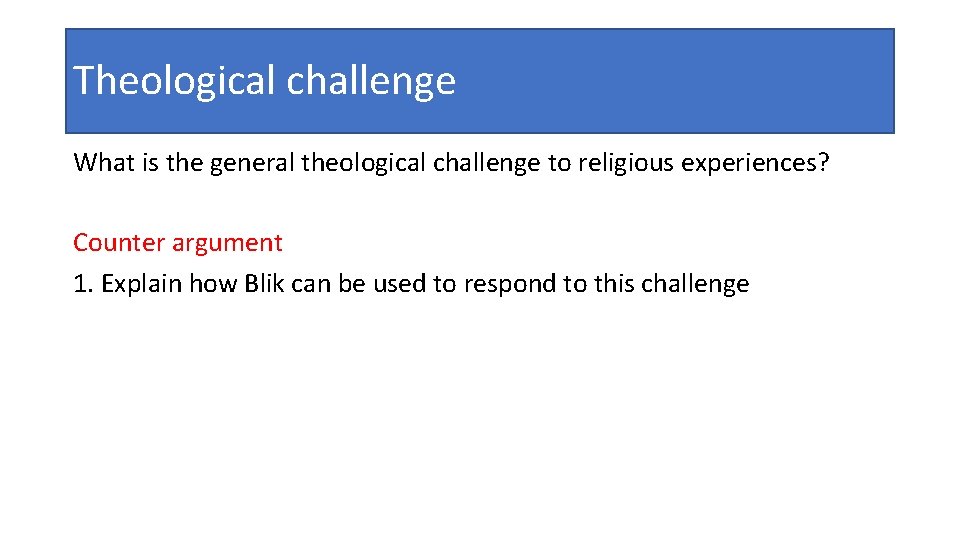 Theological challenge

What is the general theological challenge to religious experiences?

Counter argument

1. Explain how Blik can be used to respond to this challenge